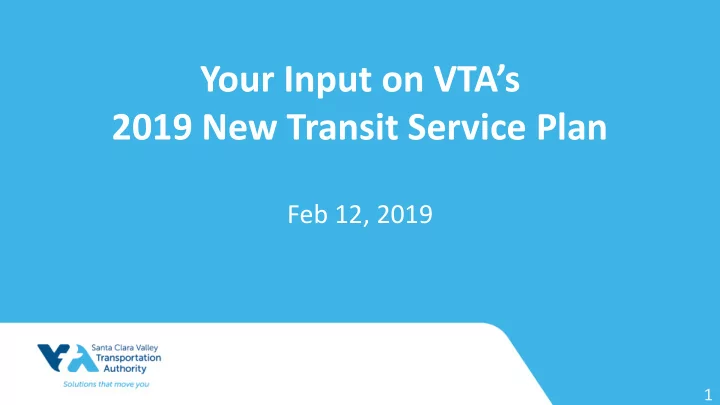 Your Input on VTA's
2019 New Transit Service Plan

Feb 12, 2019

VTA Santa Clara Valley Transportation Authority

Solutions that move you

1